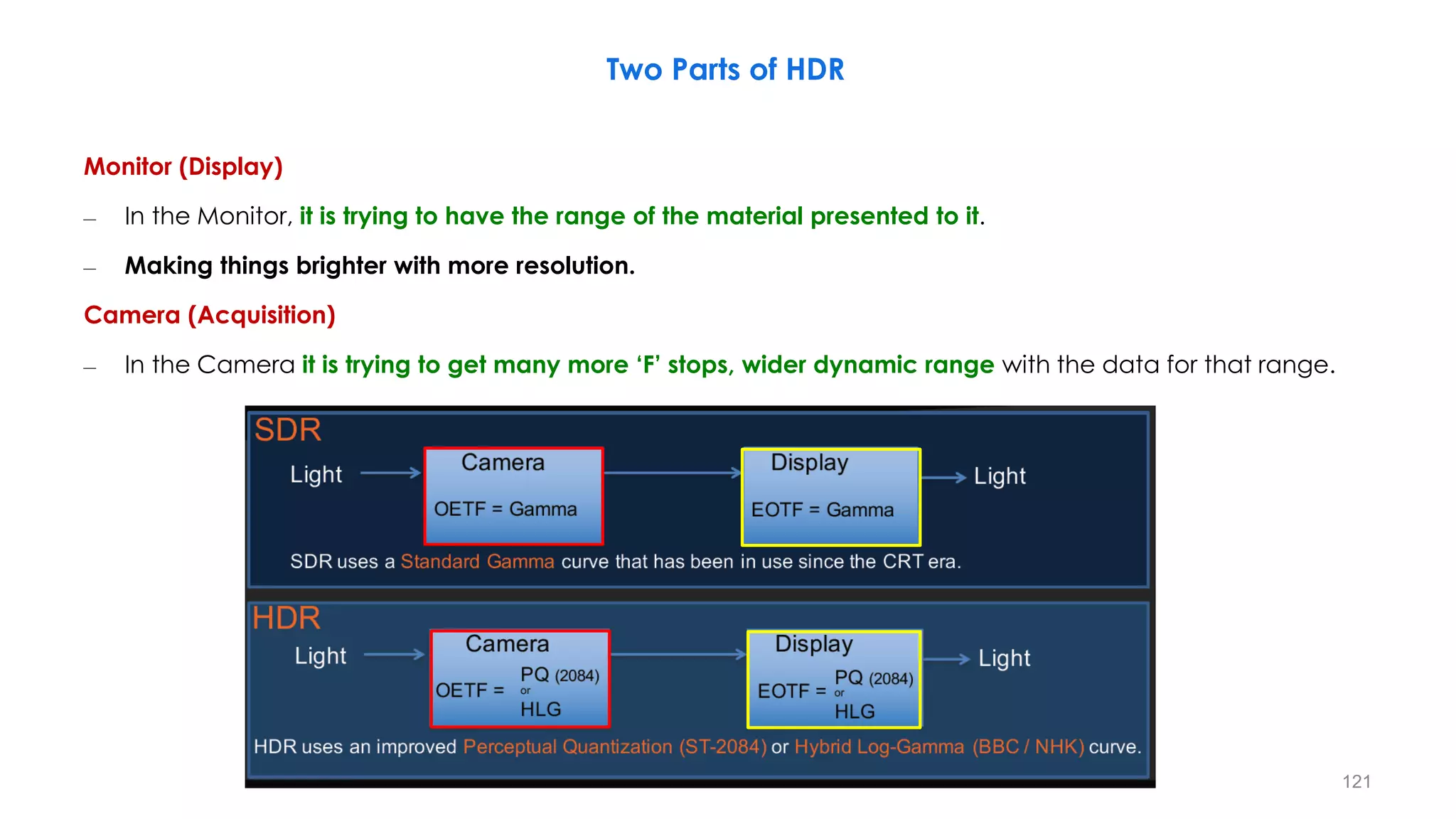 Two Parts of HDR

Monitor (Display)

– In the Monitor, it is trying to have the range of the material presented to it.

– Making things brighter with more resolution.

Camera (Acquisition)

– In the Camera it is trying to get many more ‘F’ stops, wider dynamic range with the data for that range.

SDR

Light

Camera

OETF = Gamma

Display

EOTF = Gamma

Light

SDR uses a Standard Gamma curve that has been in use since the CRT era.

HDR

Light

Camera

OETF = PQ (2084) or HLG

Display

EOTF = PQ (2084) or HLG

Light

HDR uses an improved Perceptual Quantization (ST-2084) or Hybrid Log-Gamma (BBC / NHK) curve.

121